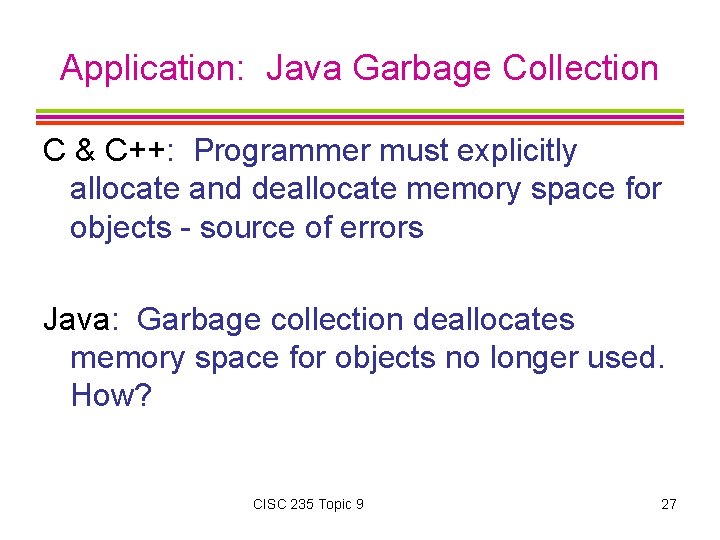 Application: Java Garbage Collection

C & C++: Programmer must explicitly allocate and deallocate memory space for objects - source of errors

Java: Garbage collection deallocates memory space for objects no longer used. How?

CISC 235 Topic 9

27